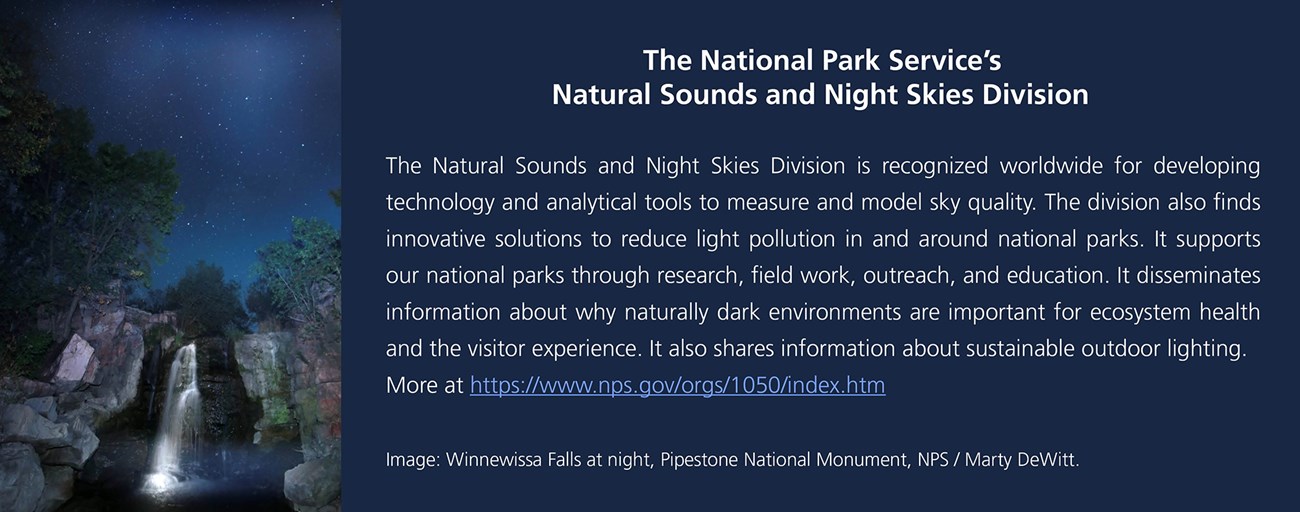 The National Park Service's
Natural Sounds and Night Skies Division

The Natural Sounds and Night Skies Division is recognized worldwide for developing technology and analytical tools to measure and model sky quality. The division also finds innovative solutions to reduce light pollution in and around national parks. It supports our national parks through research, field work, outreach, and education. It disseminates information about why naturally dark environments are important for ecosystem health and the visitor experience. It also shares information about sustainable outdoor lighting. More at https://www.nps.gov/orgs/1050/index.htm

Image: Winnewissa Falls at night, Pipestone National Monument, NPS / Marty DeWitt.